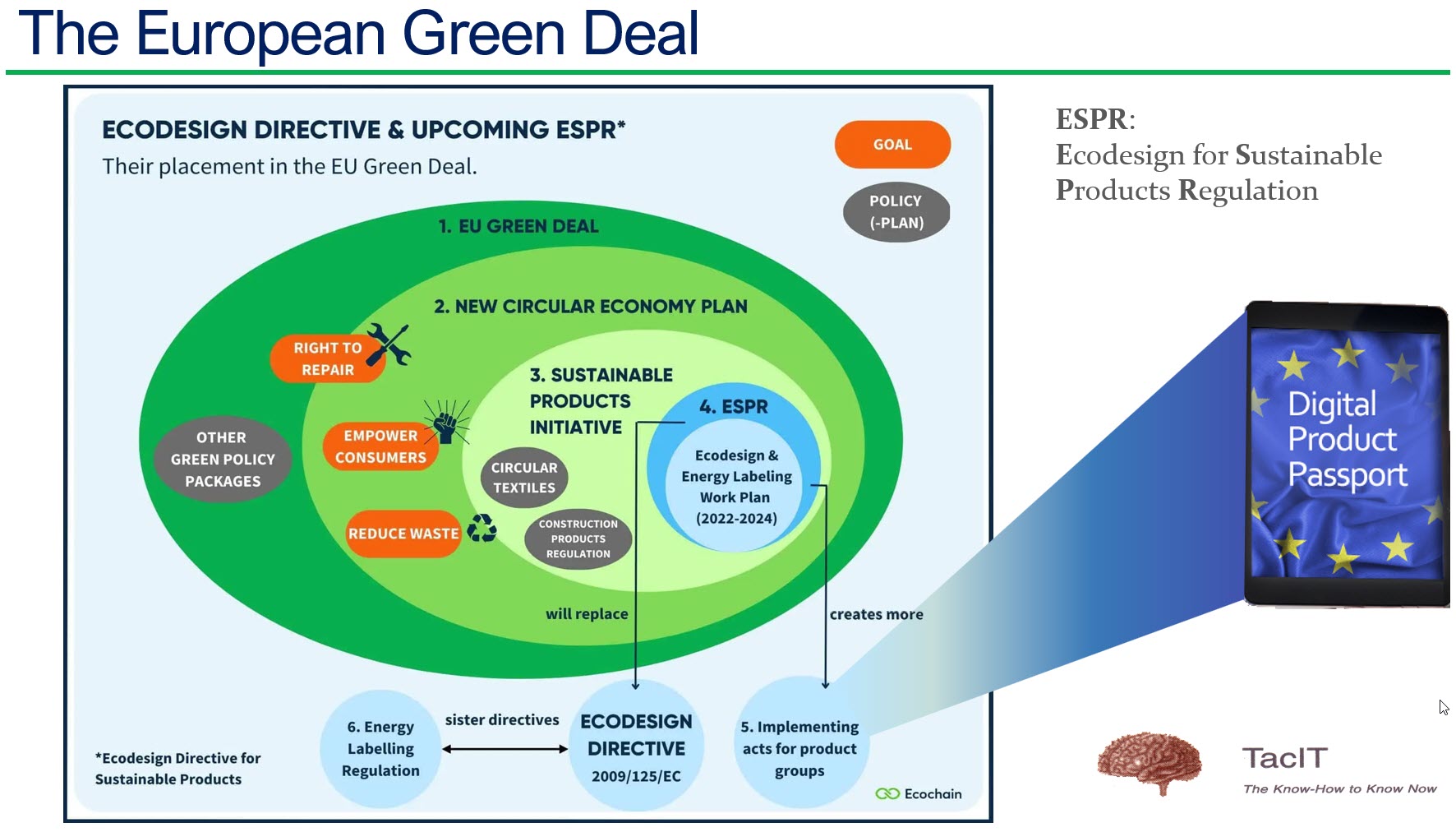 The European Green Deal

ECODESIGN DIRECTIVE & UPCOMING ESPR*

Their placement in the EU Green Deal.

GOAL

POLICY (-PLAN)

1. EU GREEN DEAL

2. NEW CIRCULAR ECONOMY PLAN

RIGHT TO REPAIR

OTHER GREEN POLICY PACKAGES

EMPOWER CONSUMERS

REDUCE WASTE

3. SUSTAINABLE PRODUCTS INITIATIVE

CIRCULAR TEXTILES

CONSTRUCTION PRODUCTS REGULATION

4. ESPR

Ecodesign & Energy Labeling Work Plan (2022-2024)

will replace

creates more

6. Energy Labelling Regulation

sister directives

ECODESIGN DIRECTIVE 2009/125/EC

5. Implementing acts for product groups

*Ecodesign Directive for Sustainable Products

Ecochain

ESPR:
Ecodesign for Sustainable Products Regulation

Digital Product Passport

TacIT
The Know-How to Know Now